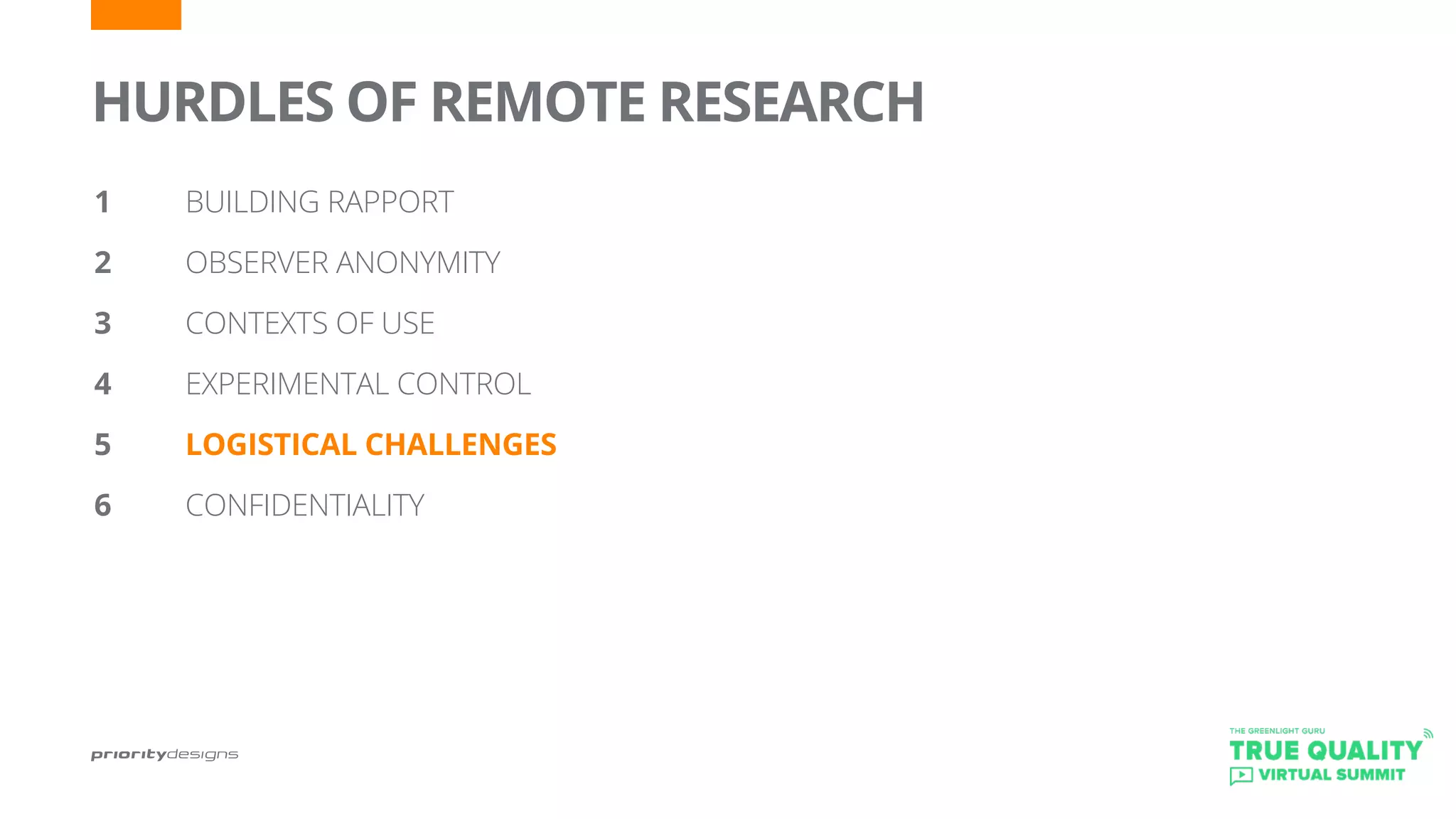 HURDLES OF REMOTE RESEARCH

1 BUILDING RAPPORT

2 OBSERVER ANONYMITY

3 CONTEXTS OF USE

4 EXPERIMENTAL CONTROL

5 LOGISTICAL CHALLENGES

6 CONFIDENTIALITY

prioritydesigns

THE GREENLIGHT GURU
TRUE QUALITY
VIRTUAL SUMMIT